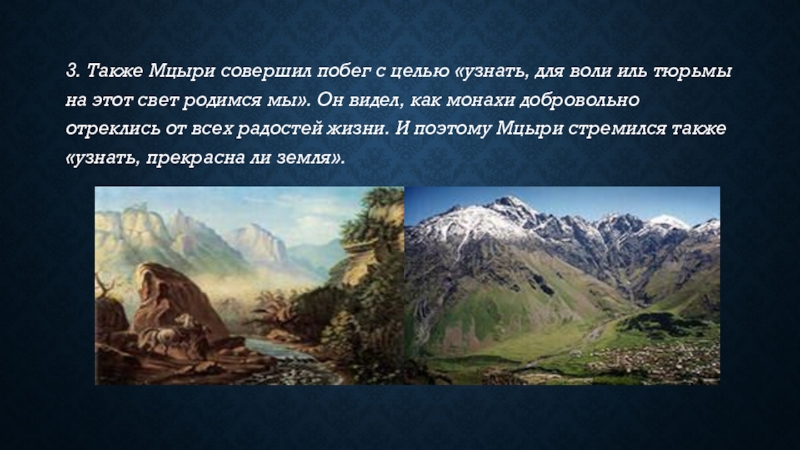 3. Также Мцыри совершил побег с целью «узнать, для воли иль тюрьмы на этот свет родимся мы». Он видел, как монахи добровольно отреклись от всех радостей жизни. И поэтому Мцыри стремился также «узнать, прекрасна ли земля».